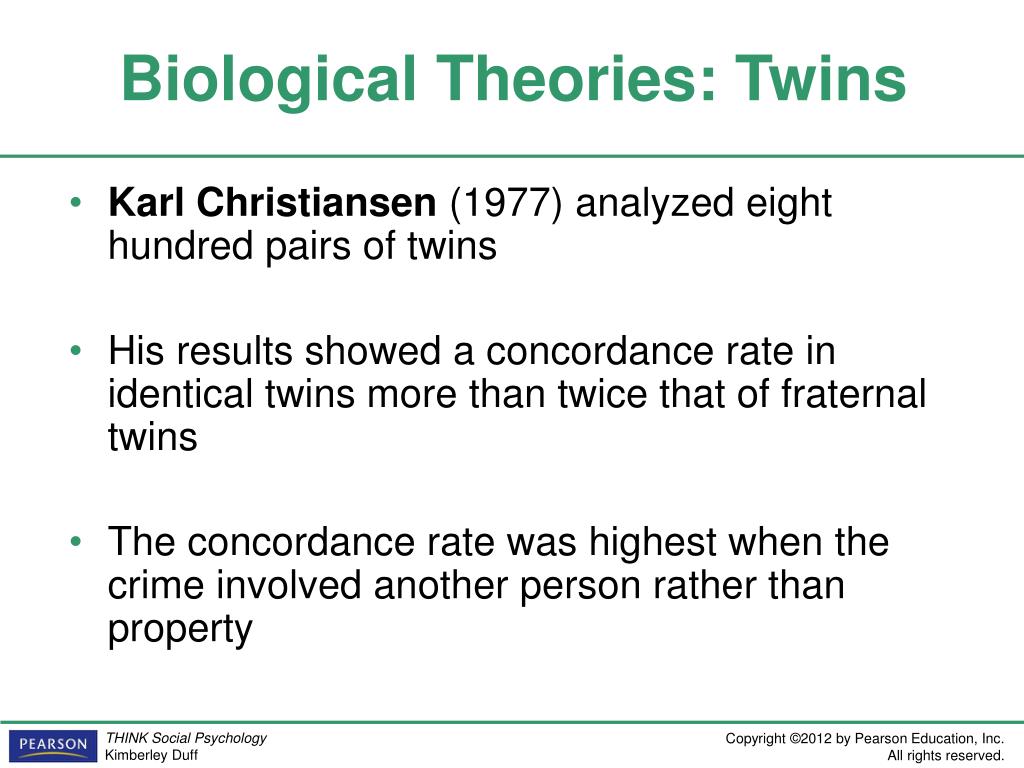 Biological Theories: Twins

• Karl Christiansen (1977) analyzed eight hundred pairs of twins

• His results showed a concordance rate in identical twins more than twice that of fraternal twins

• The concordance rate was highest when the crime involved another person rather than property

PEARSON

THINK Social Psychology
Kimberley Duff

Copyright ©2012 by Pearson Education, Inc.
All rights reserved.